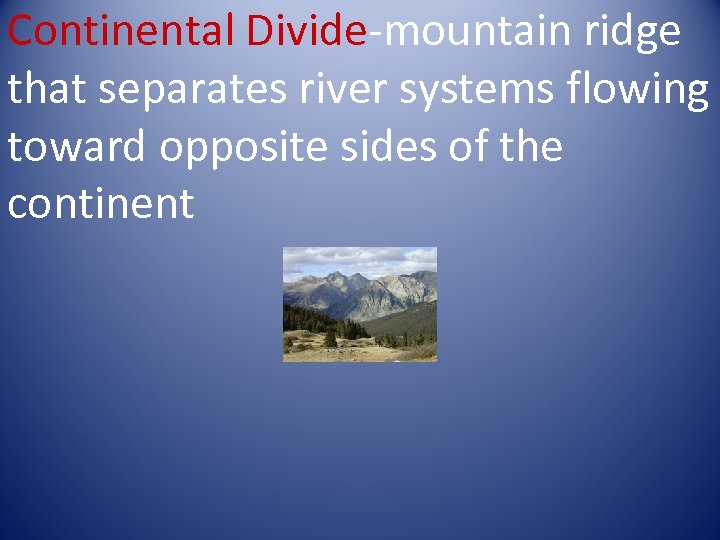 Continental Divide-mountain ridge that separates river systems flowing toward opposite sides of the continent